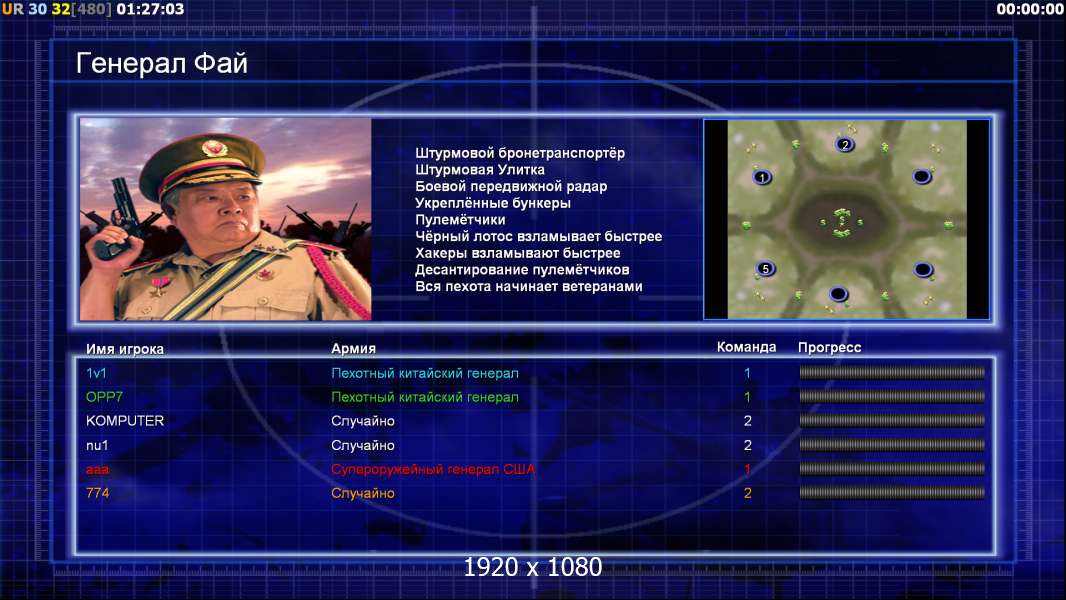 UR 30 32[480] 01:27:03

00:00:00

Генерал Фай

Штурмовой бронетранспортёр
Штурмовая Улитка
Боевой передвижной радар
Укреплённые бункеры
Пулемётчики
Чёрный лотос взламывает быстрее
Хакеры взламывают быстрее
Десантирование пулемётчиков
Вся пехота начинает ветеранами

2
1
5

| Имя игрока | Армия | Команда | Прогресс |
|---|---|---|---|
| 1v1 | Пехотный китайский генерал | 1 | |
| OPP7 | Пехотный китайский генерал | 1 | |
| KOMPUTER | Случайно | 2 | |
| nu1 | Случайно | 2 | |
| aaa | Супероружейный генерал США | 1 | |
| 774 | Случайно | 2 | |

1920 x 1080